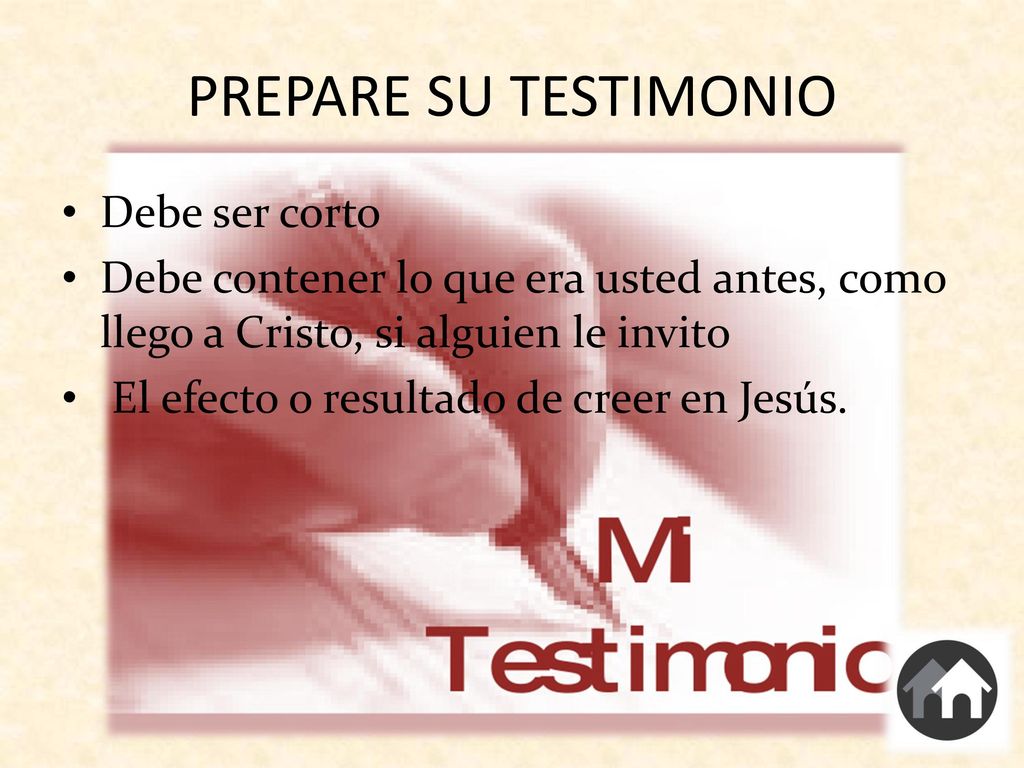 PREPARE SU TESTIMONIO

• Debe ser corto
• Debe contener lo que era usted antes, como llego a Cristo, si alguien le invito
• El efecto o resultado de creer en Jesús.

Mi Testimonio